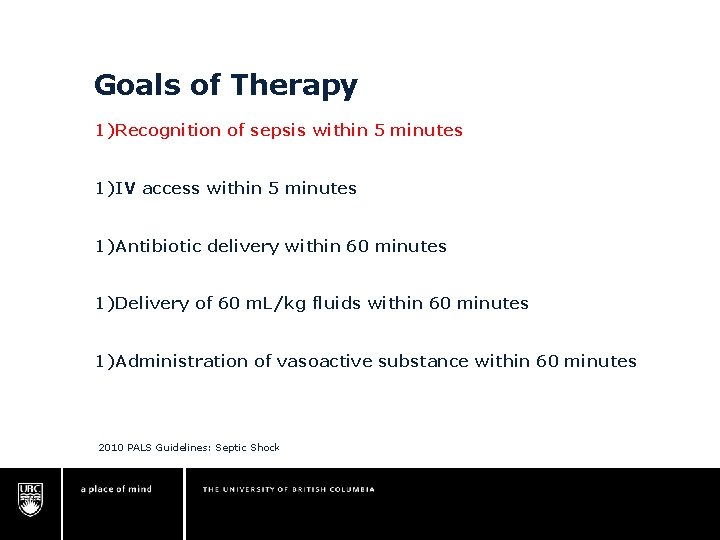 Goals of Therapy

1)Recognition of sepsis within 5 minutes

1)IV access within 5 minutes

1)Antibiotic delivery within 60 minutes

1)Delivery of 60 mL/kg fluids within 60 minutes

1)Administration of vasoactive substance within 60 minutes

2010 PALS Guidelines: Septic Shock

UBC

a place of mind

THE UNIVERSITY OF BRITISH COLUMBIA